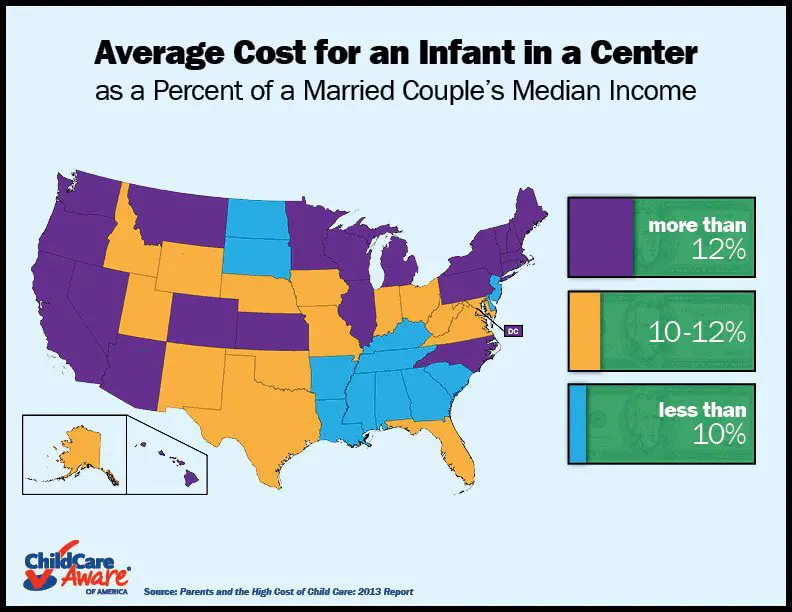 Average Cost for an Infant in a Center
as a Percent of a Married Couple's Median Income

DC

more than 12%

10-12%

less than 10%

ChildCare Aware® OF AMERICA

Source: Parents and the High Cost of Child Care: 2013 Report